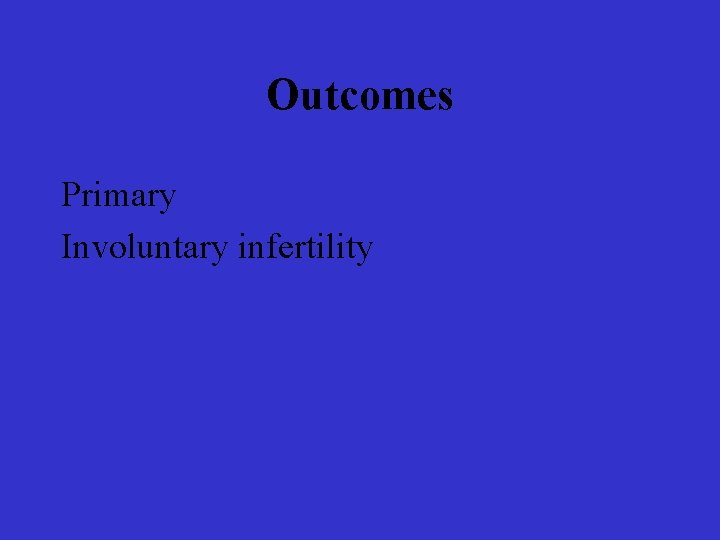 Outcomes

Primary

Involuntary infertility